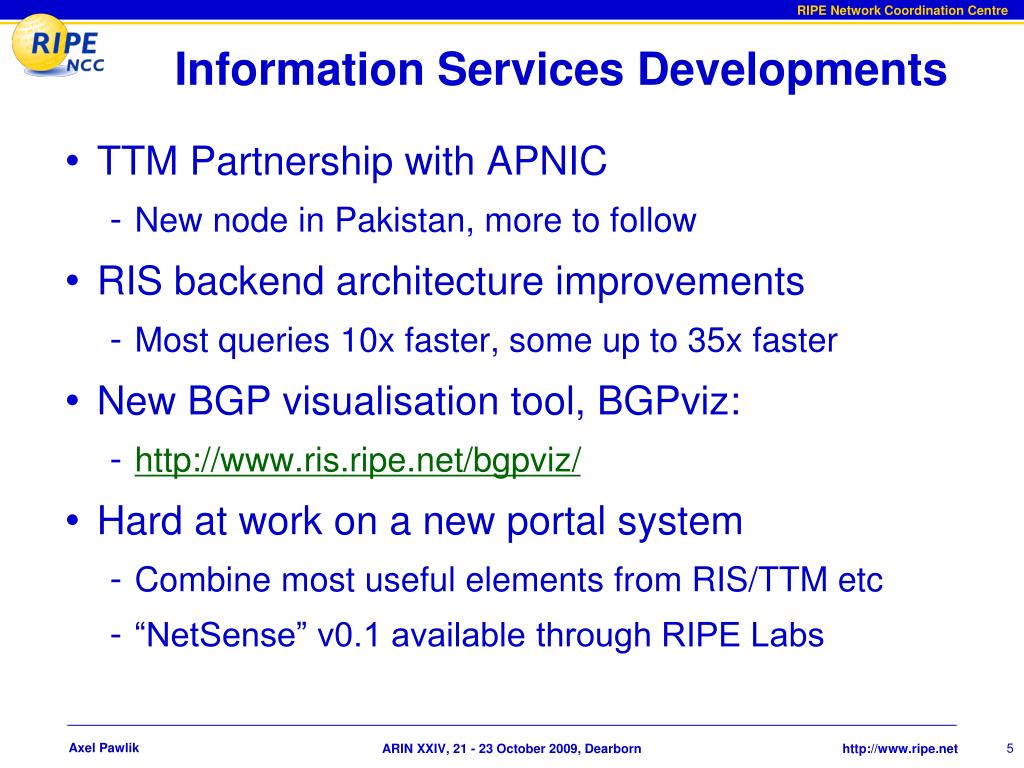 RIPE Network Coordination Centre

RIPE NCC

Information Services Developments

• TTM Partnership with APNIC
- New node in Pakistan, more to follow

• RIS backend architecture improvements
- Most queries 10x faster, some up to 35x faster

• New BGP visualisation tool, BGPviz:
- http://www.ris.ripe.net/bgpviz/

• Hard at work on a new portal system
- Combine most useful elements from RIS/TTM etc
- “NetSense” v0.1 available through RIPE Labs

Axel Pawlik ARIN XXIV, 21 - 23 October 2009, Dearborn http://www.ripe.net 5